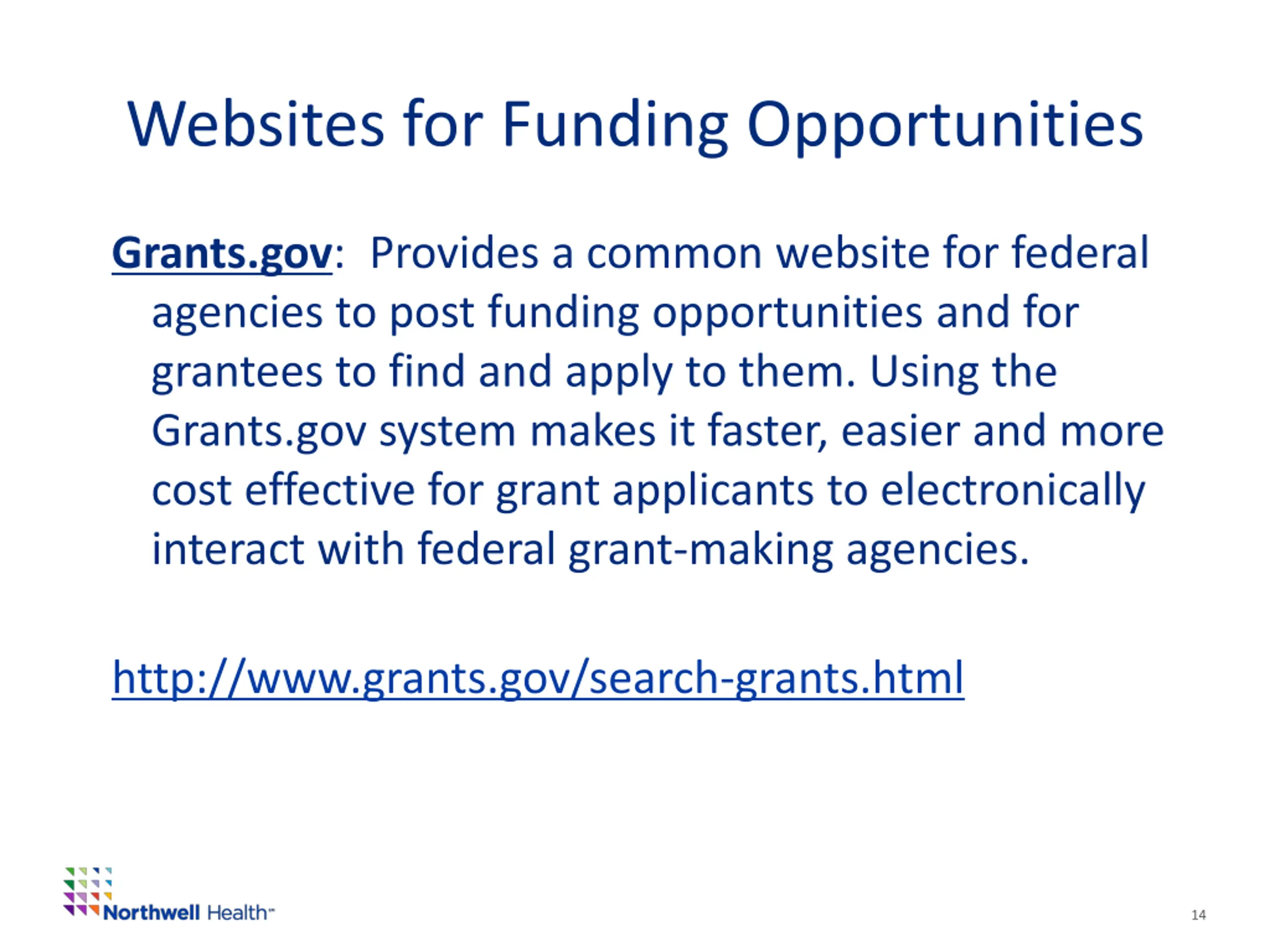 Websites for Funding Opportunities

Grants.gov: Provides a common website for federal agencies to post funding opportunities and for grantees to find and apply to them. Using the Grants.gov system makes it faster, easier and more cost effective for grant applicants to electronically interact with federal grant-making agencies.

http://www.grants.gov/search-grants.html

Northwell Health™

14